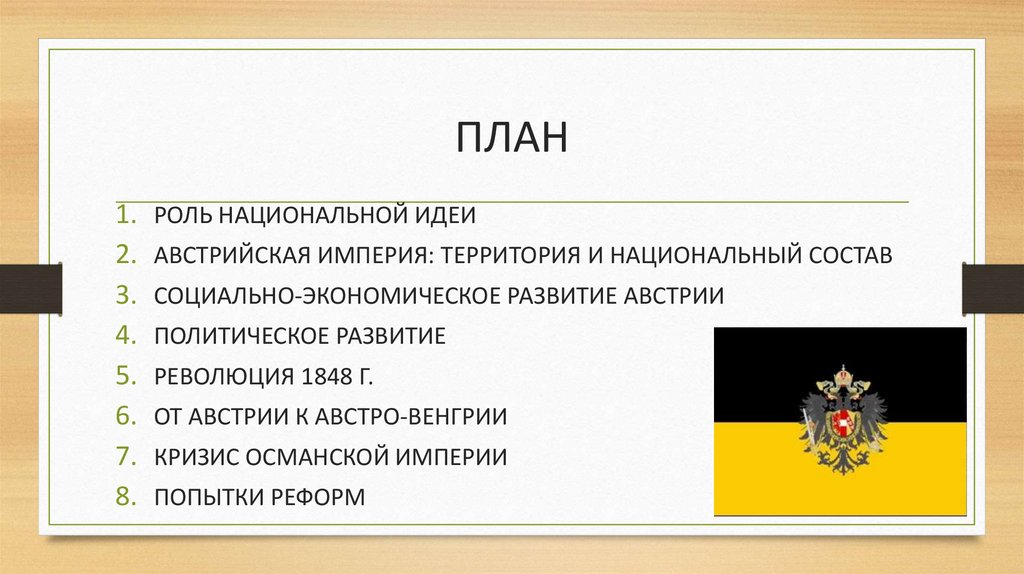 ПЛАН

1. РОЛЬ НАЦИОНАЛЬНОЙ ИДЕИ
2. АВСТРИЙСКАЯ ИМПЕРИЯ: ТЕРРИТОРИЯ И НАЦИОНАЛЬНЫЙ СОСТАВ
3. СОЦИАЛЬНО-ЭКОНОМИЧЕСКОЕ РАЗВИТИЕ АВСТРИИ
4. ПОЛИТИЧЕСКОЕ РАЗВИТИЕ
5. РЕВОЛЮЦИЯ 1848 Г.
6. ОТ АВСТРИИ К АВСТРО-ВЕНГРИИ
7. КРИЗИС ОСМАНСКОЙ ИМПЕРИИ
8. ПОПЫТКИ РЕФОРМ